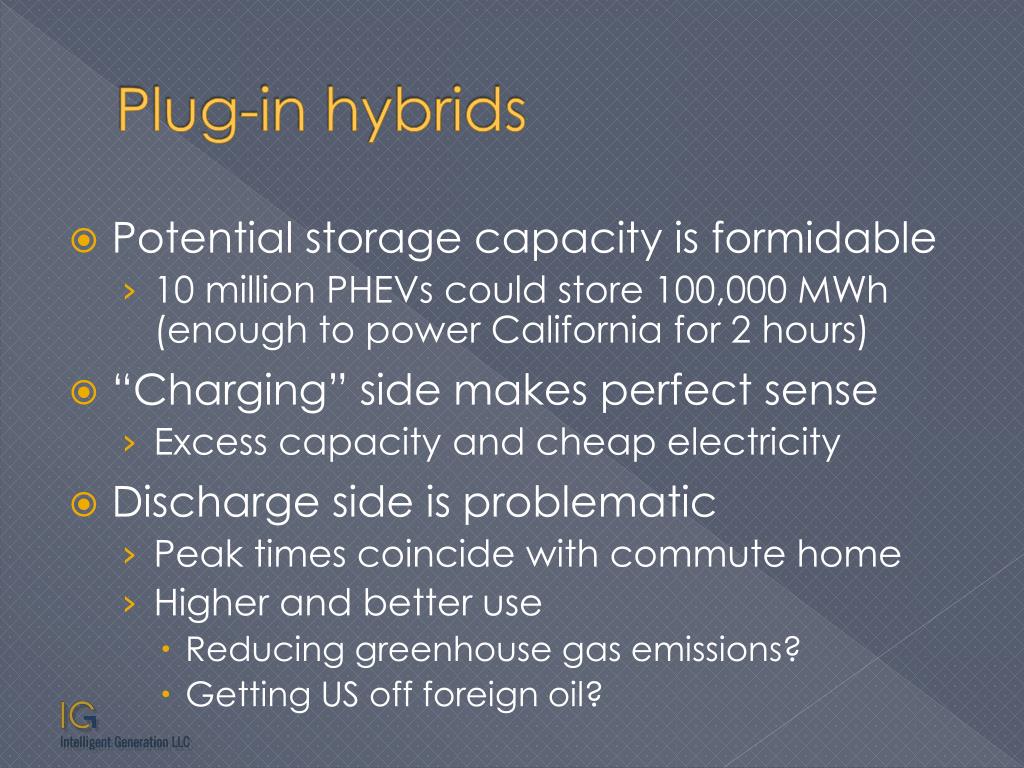 Plug-in hybrids

Potential storage capacity is formidable
› 10 million PHEVs could store 100,000 MWh (enough to power California for 2 hours)

“Charging” side makes perfect sense
› Excess capacity and cheap electricity

Discharge side is problematic
› Peak times coincide with commute home
› Higher and better use
• Reducing greenhouse gas emissions?
• Getting US off foreign oil?

IG
Intelligent Generation LLC